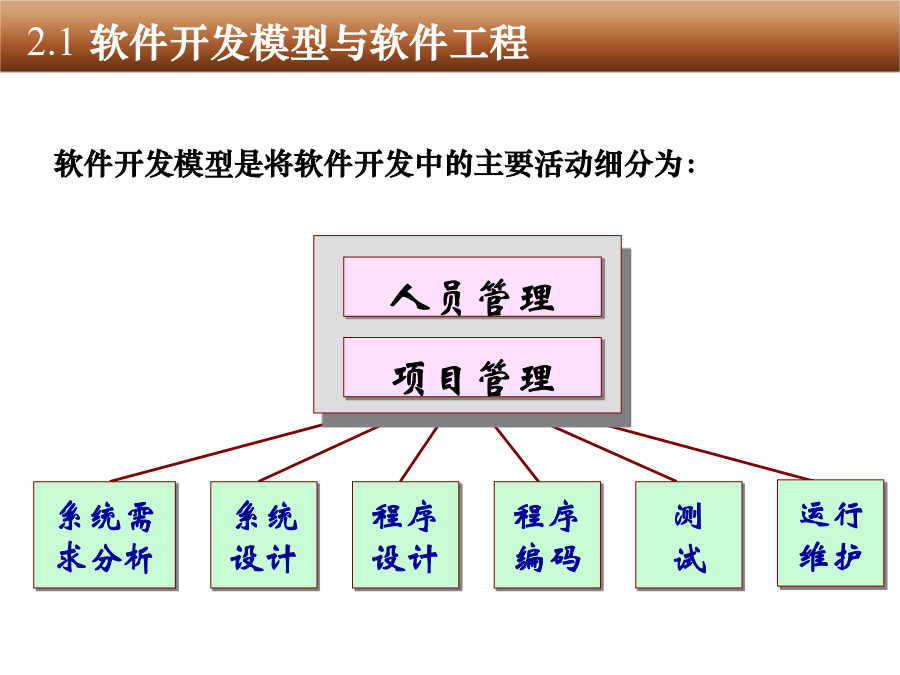 2.1 软件开发模型与软件工程

软件开发模型是将软件开发中的主要活动细分为:

人员管理

项目管理

系统需求分析

系统设计

程序设计

程序编码

测试

运行维护